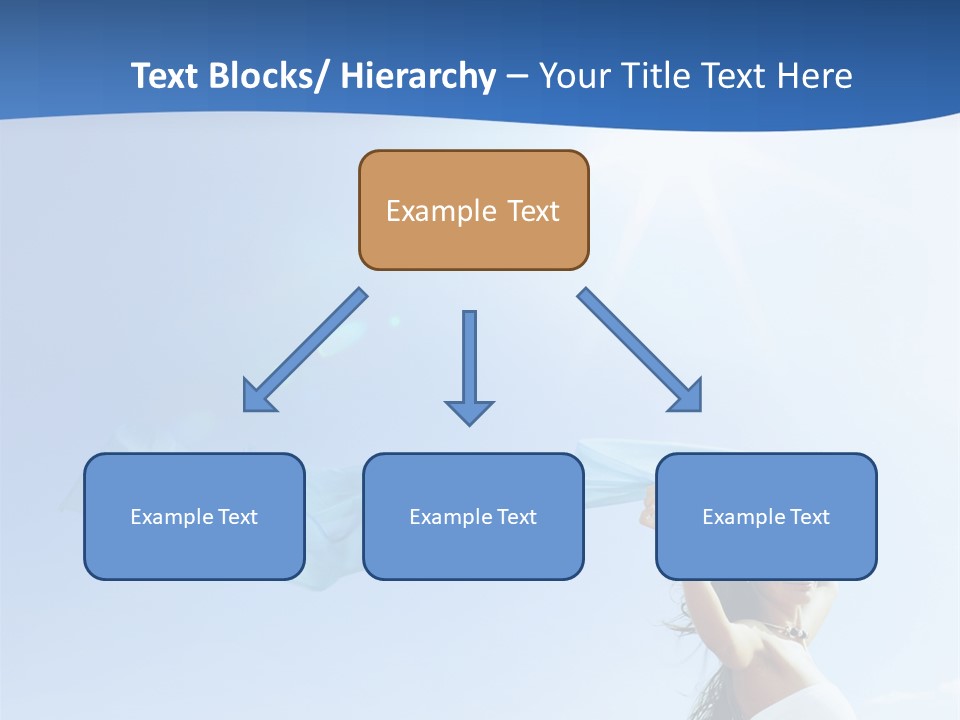 Text Blocks/ Hierarchy – Your Title Text Here

Example Text

Example Text

Example Text

Example Text